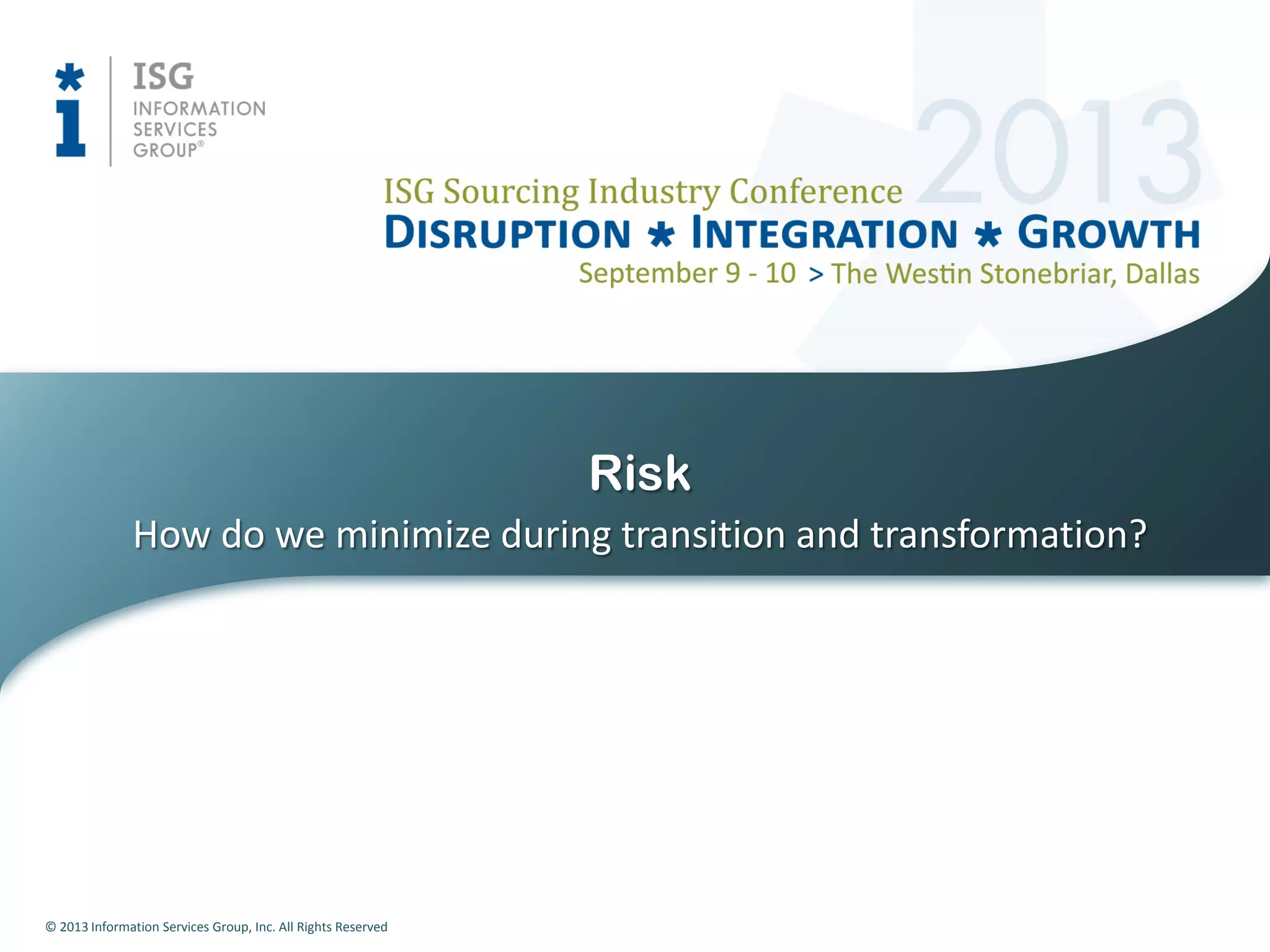 ISG
INFORMATION
SERVICES
GROUP®

2013

ISG Sourcing Industry Conference
DISRUPTION * INTEGRATION * GROWTH
September 9 - 10 > The Westin Stonebriar, Dallas

Risk
How do we minimize during transition and transformation?

© 2013 Information Services Group, Inc. All Rights Reserved